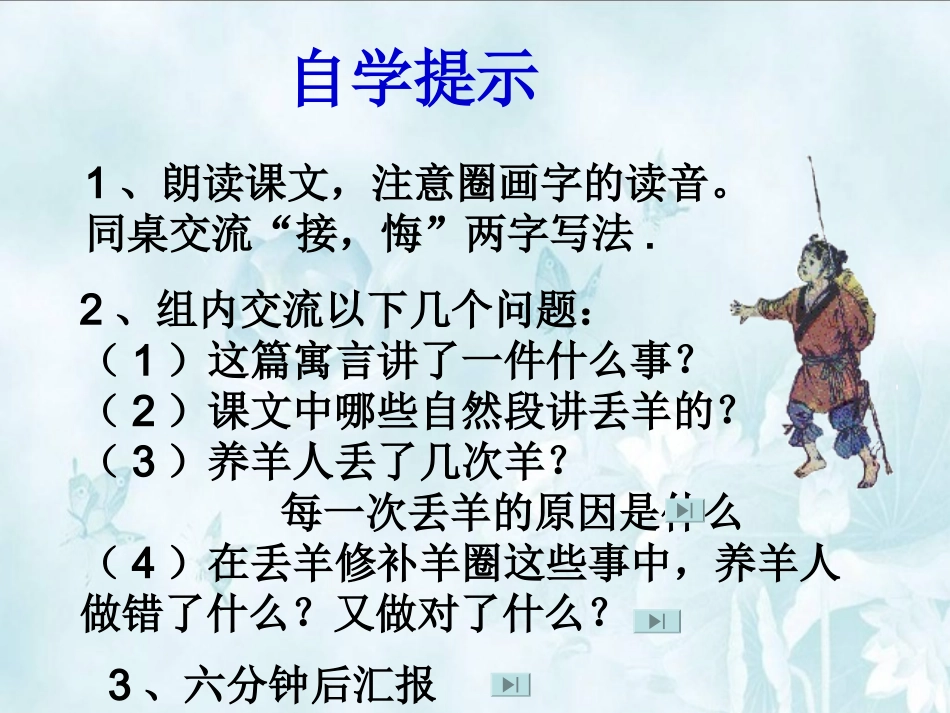 自学提示

1、朗读课文，注意圈画字的读音。同桌交流“接，悔”两字写法.

2、组内交流以下几个问题：
（1）这篇寓言讲了一件什么事？
（2）课文中哪些自然段讲丢羊的？
（3）养羊人丢了几次羊？
每一次丢羊的原因是什么
（4）在丢羊修补羊圈这些事中，养羊人做错了什么？又做对了什么？

3、六分钟后汇报